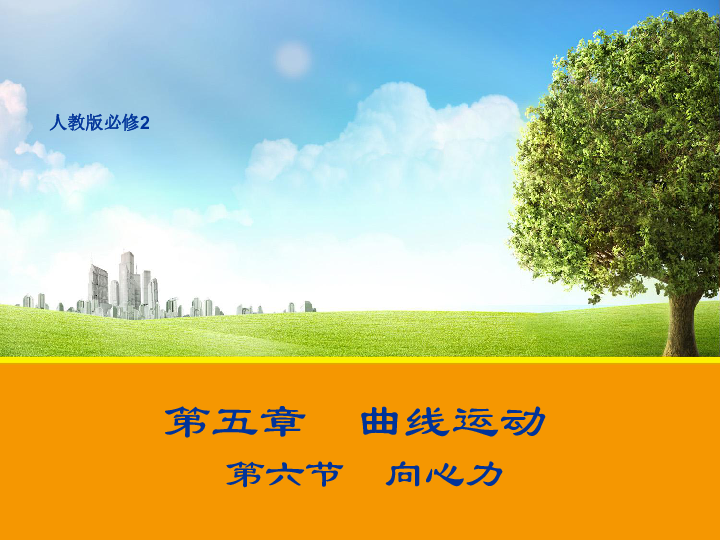 人教版必修2

第五章　曲线运动

第六节　向心力